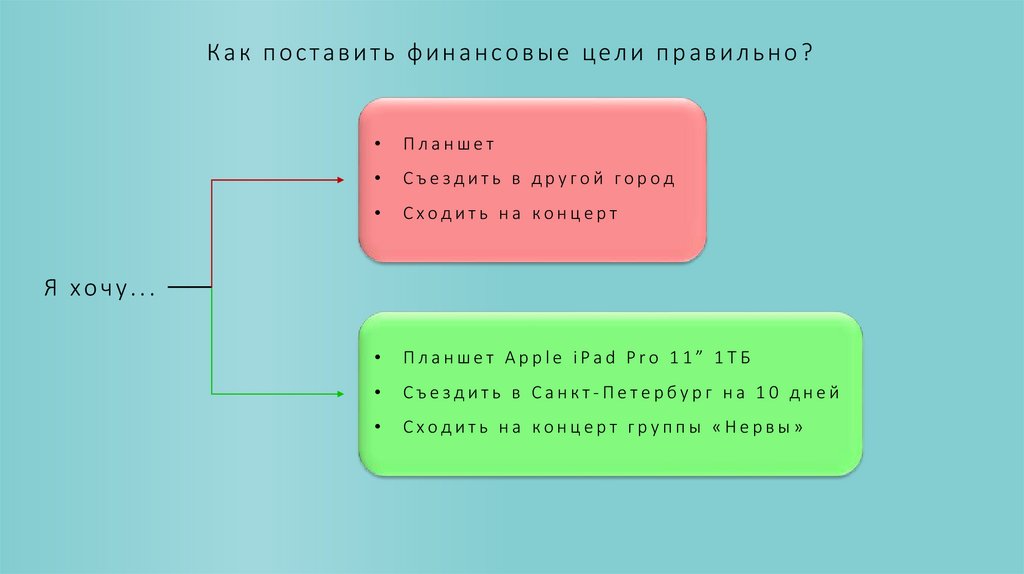 Как поставить финансовые цели правильно?

Я хочу...

• Планшет
• Съездить в другой город
• Сходить на концерт

• Планшет Apple iPad Pro 11” 1ТБ
• Съездить в Санкт-Петербург на 10 дней
• Сходить на концерт группы «Нервы»